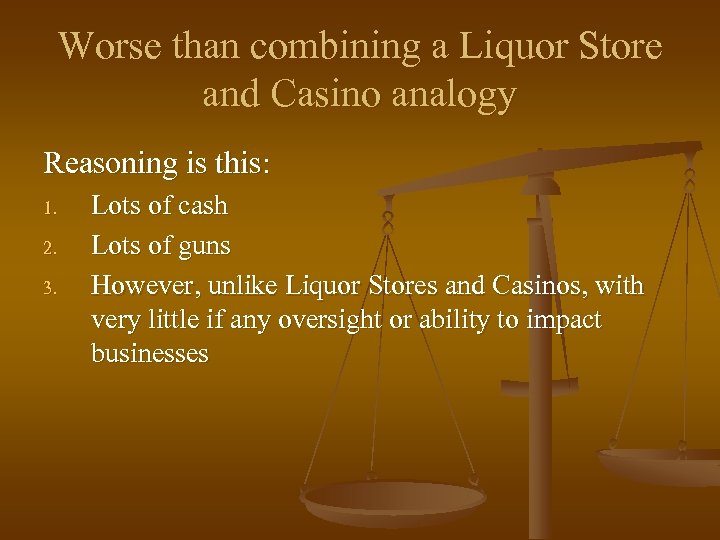 Worse than combining a Liquor Store and Casino analogy

Reasoning is this:

1. Lots of cash
2. Lots of guns
3. However, unlike Liquor Stores and Casinos, with very little if any oversight or ability to impact businesses